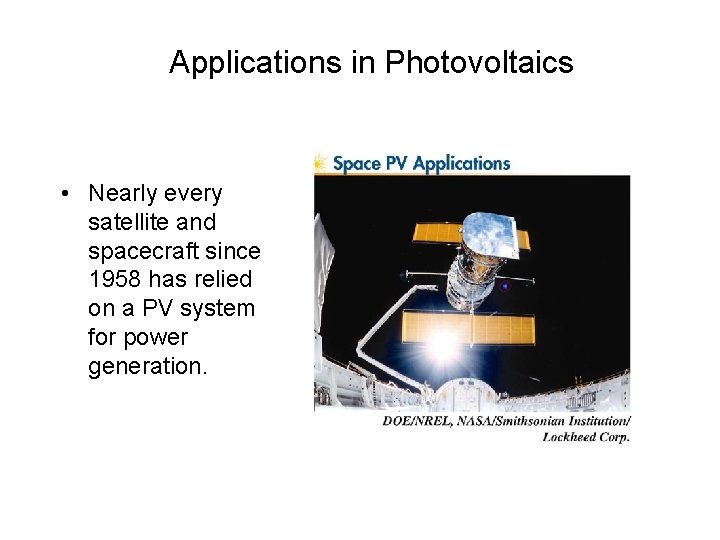 Applications in Photovoltaics

• Nearly every satellite and spacecraft since 1958 has relied on a PV system for power generation.

Space PV Applications

DOE/NREL, NASA/Smithsonian Institution/ Lockheed Corp.